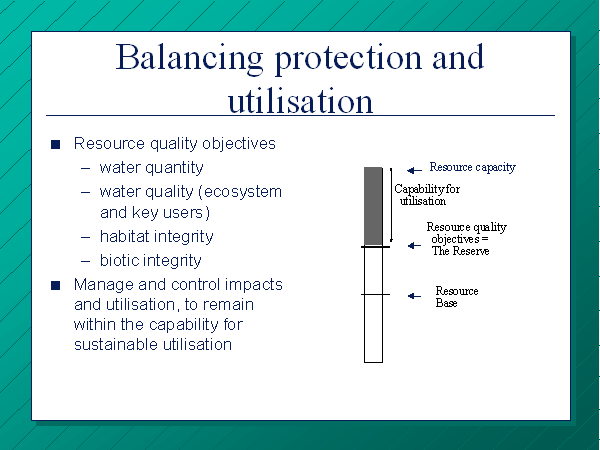 Balancing protection and utilisation

■ Resource quality objectives
– water quantity
– water quality (ecosystem and key users)
– habitat integrity
– biotic integrity
■ Manage and control impacts and utilisation, to remain within the capability for sustainable utilisation

Resource capacity
Capability for utilisation
Resource quality objectives = The Reserve
Resource Base